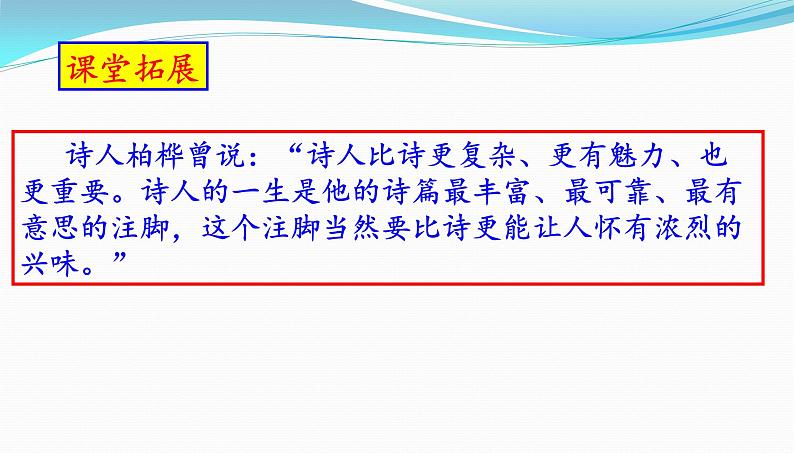 课堂拓展

诗人柏桦曾说：“诗人比诗更复杂、更有魅力、也更重要。诗人的一生是他的诗篇最丰富、最可靠、最有意思的注脚，这个注脚当然要比诗更能让人怀有浓烈的兴味。”